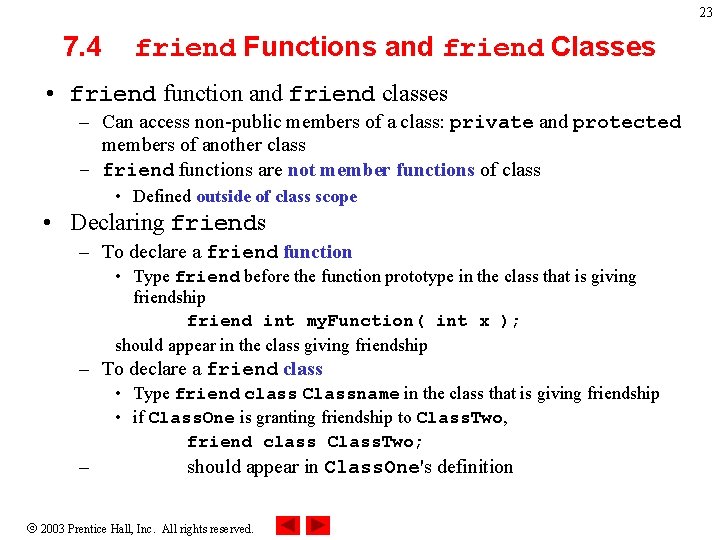 23

7.4 friend Functions and friend Classes

• friend function and friend classes
  – Can access non-public members of a class: private and protected members of another class
  – friend functions are not member functions of class
    • Defined outside of class scope
• Declaring friends
  – To declare a friend function
    • Type friend before the function prototype in the class that is giving friendship
      friend int myFunction( int x );
    should appear in the class giving friendship
  – To declare a friend class
    • Type friend class Classname in the class that is giving friendship
    • if ClassOne is granting friendship to ClassTwo,
      friend class ClassTwo;
  – should appear in ClassOne's definition

© 2003 Prentice Hall, Inc. All rights reserved.